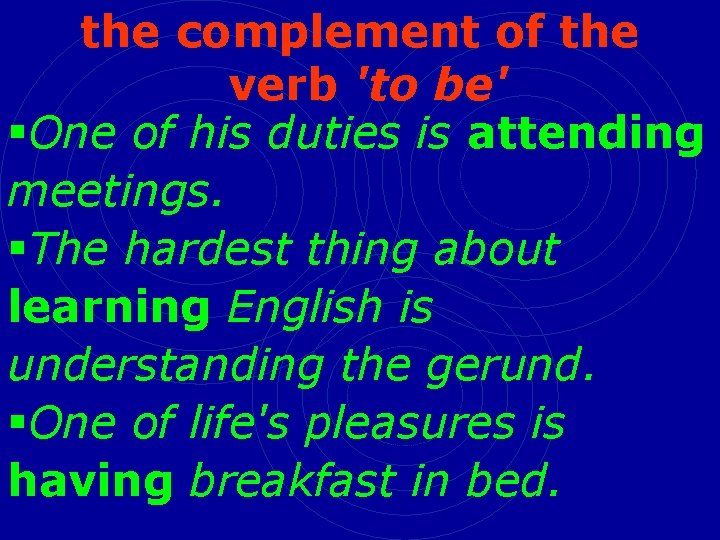 the complement of the verb 'to be'

▪One of his duties is attending meetings.

▪The hardest thing about learning English is understanding the gerund.

▪One of life's pleasures is having breakfast in bed.